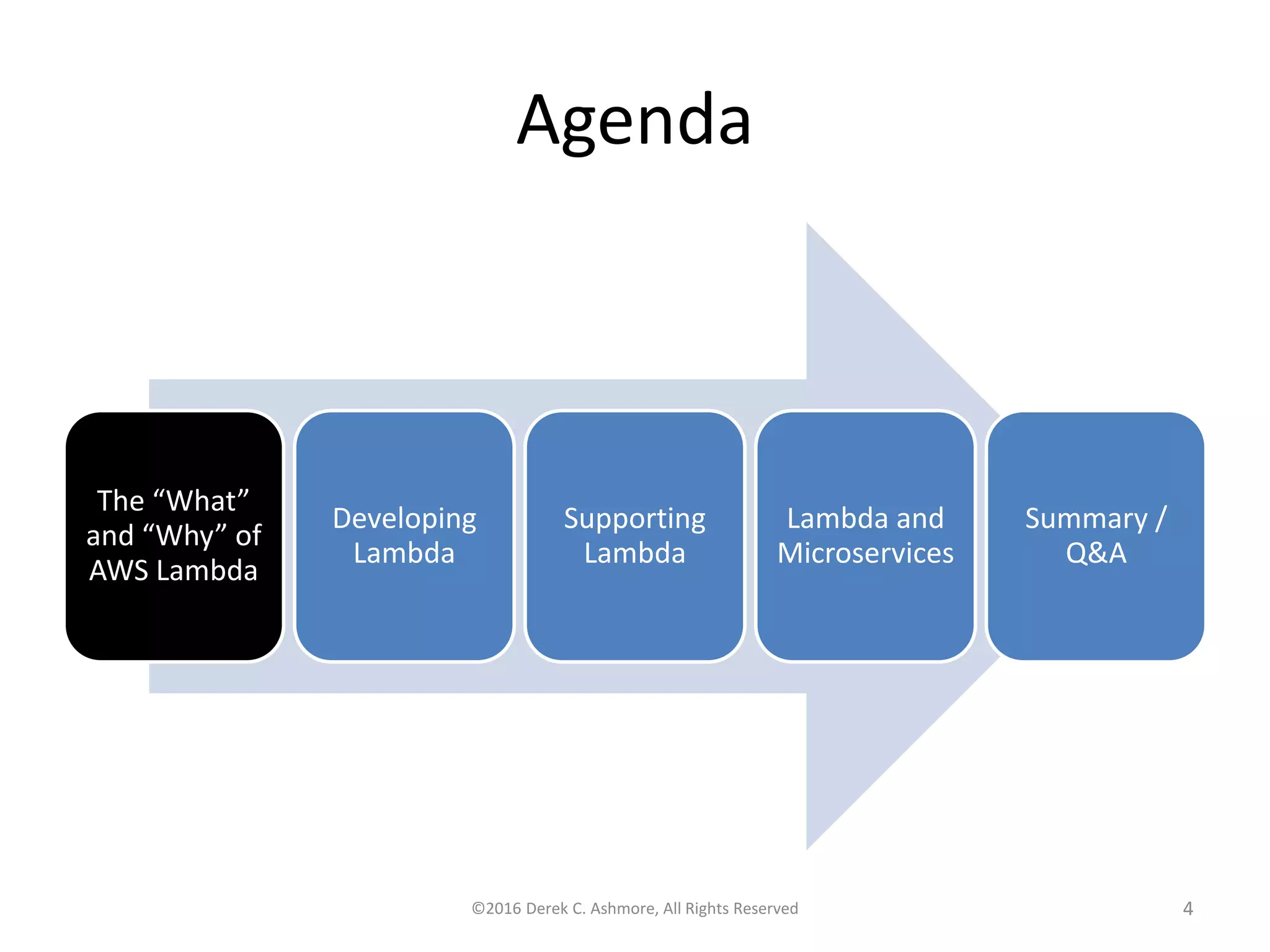 Agenda

The “What” and “Why” of AWS Lambda

Developing Lambda

Supporting Lambda

Lambda and Microservices

Summary / Q&A

©2016 Derek C. Ashmore, All Rights Reserved

4